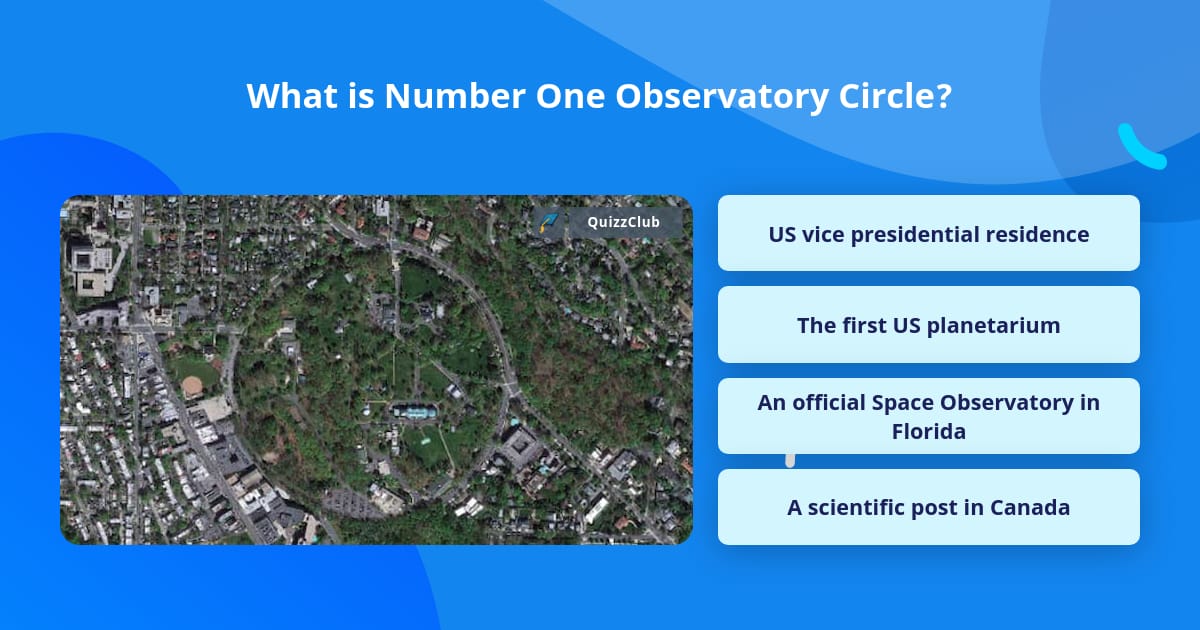 What is Number One Observatory Circle?

QuizzClub

US vice presidential residence

The first US planetarium

An official Space Observatory in Florida

A scientific post in Canada